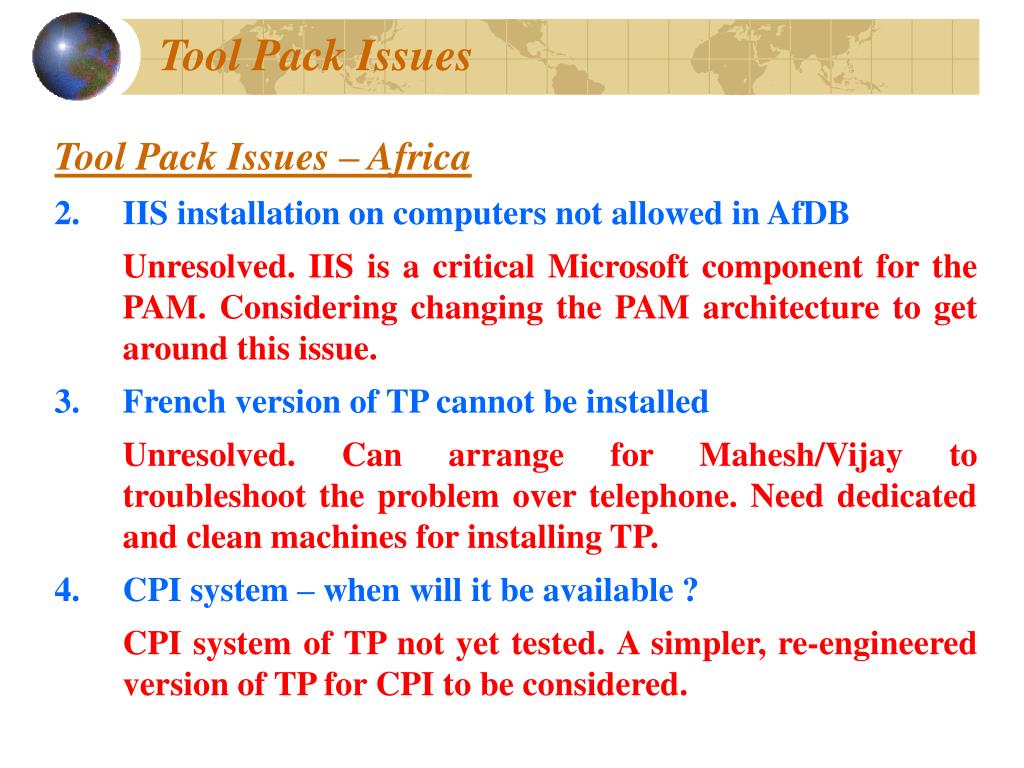 Tool Pack Issues

Tool Pack Issues – Africa

2. IIS installation on computers not allowed in AfDB

Unresolved. IIS is a critical Microsoft component for the PAM. Considering changing the PAM architecture to get around this issue.

3. French version of TP cannot be installed

Unresolved. Can arrange for Mahesh/Vijay to troubleshoot the problem over telephone. Need dedicated and clean machines for installing TP.

4. CPI system – when will it be available ?

CPI system of TP not yet tested. A simpler, re-engineered version of TP for CPI to be considered.